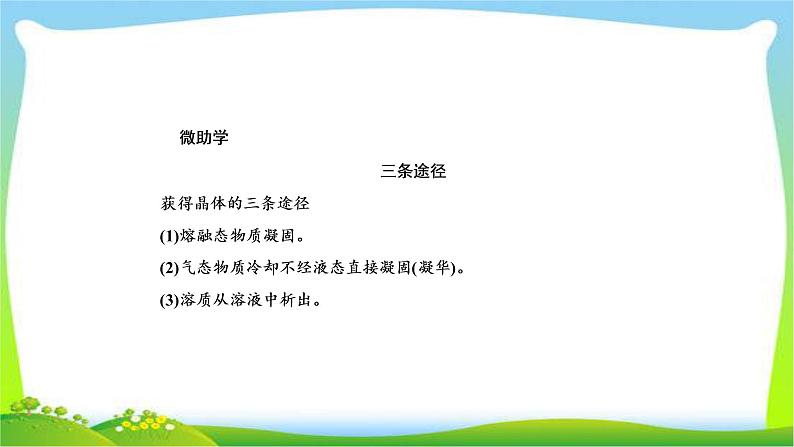 微助学

三条途径

获得晶体的三条途径

(1)熔融态物质凝固。

(2)气态物质冷却不经液态直接凝固(凝华)。

(3)溶质从溶液中析出。